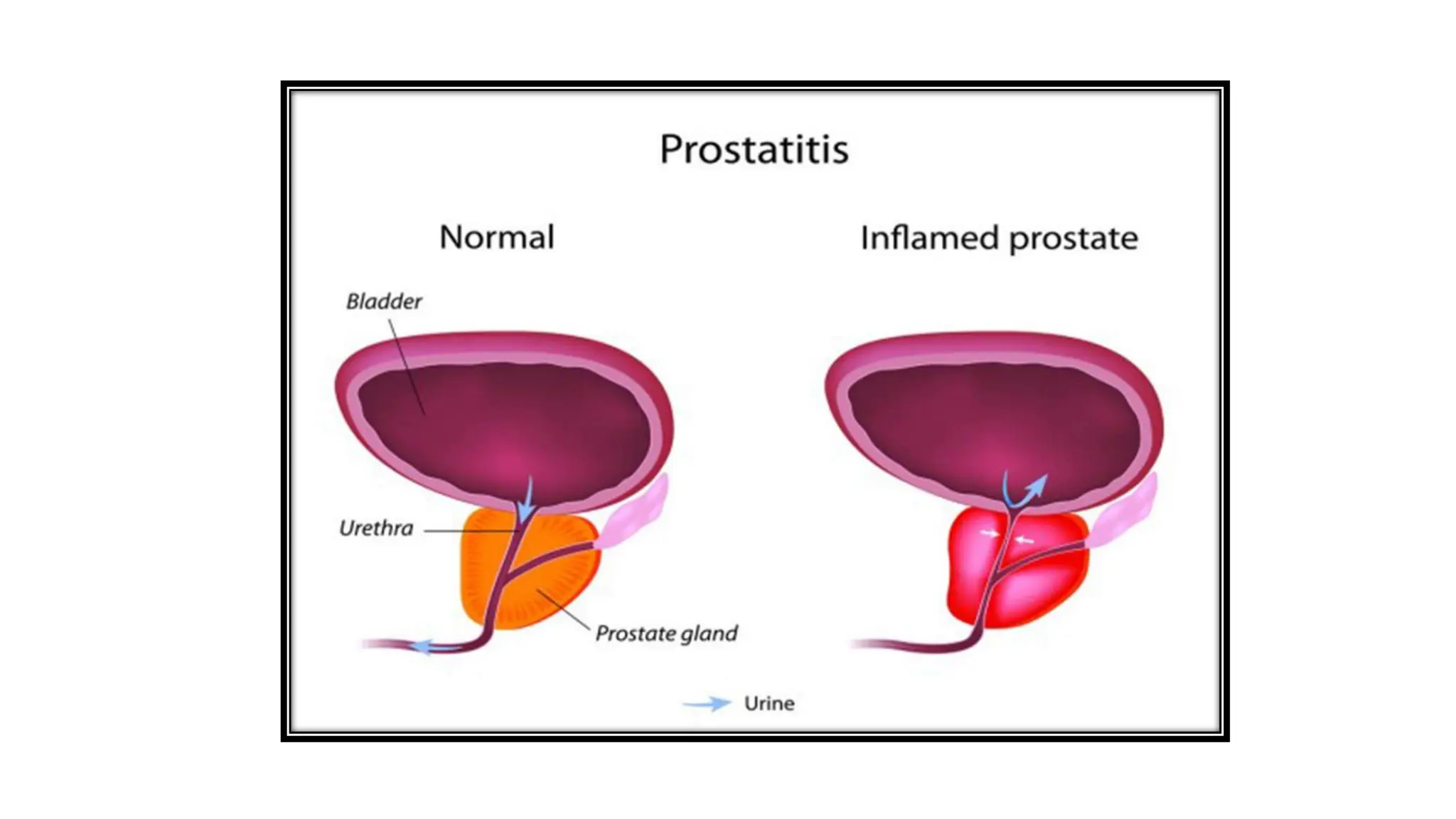 Prostatitis

Normal

Inflamed prostate

Bladder

Urethra

Prostate gland

Urine